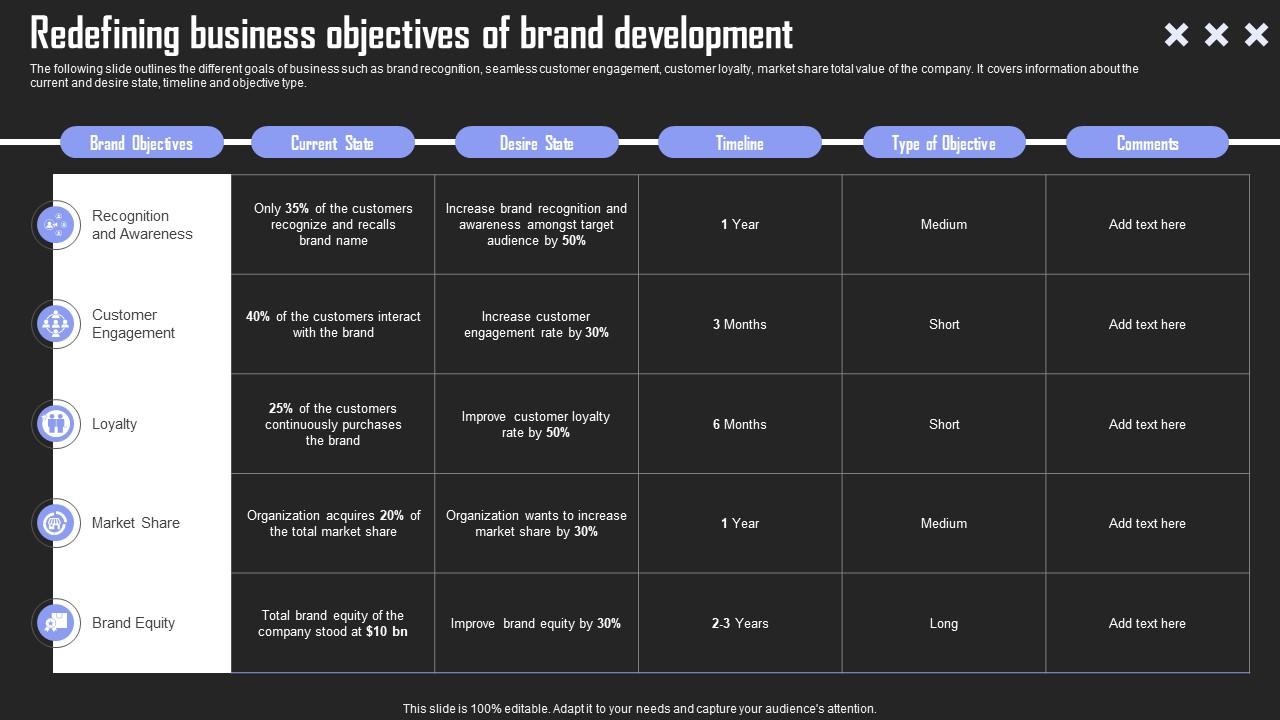 Redefining business objectives of brand development

The following slide outlines the different goals of business such as brand recognition, seamless customer engagement, customer loyalty, market share total value of the company. It covers information about the current and desire state, timeline and objective type.

| Brand Objectives | Current State | Desire State | Timeline | Type of Objective | Comments |
|---|---|---|---|---|---|
| Recognition and Awareness | Only 35% of the customers recognize and recalls brand name | Increase brand recognition and awareness amongst target audience by 50% | 1 Year | Medium | Add text here |
| Customer Engagement | 40% of the customers interact with the brand | Increase customer engagement rate by 30% | 3 Months | Short | Add text here |
| Loyalty | 25% of the customers continuously purchases the brand | Improve customer loyalty rate by 50% | 6 Months | Short | Add text here |
| Market Share | Organization acquires 20% of the total market share | Organization wants to increase market share by 30% | 1 Year | Medium | Add text here |
| Brand Equity | Total brand equity of the company stood at $10 bn | Improve brand equity by 30% | 2-3 Years | Long | Add text here |

This slide is 100% editable. Adapt it to your needs and capture your audience's attention.